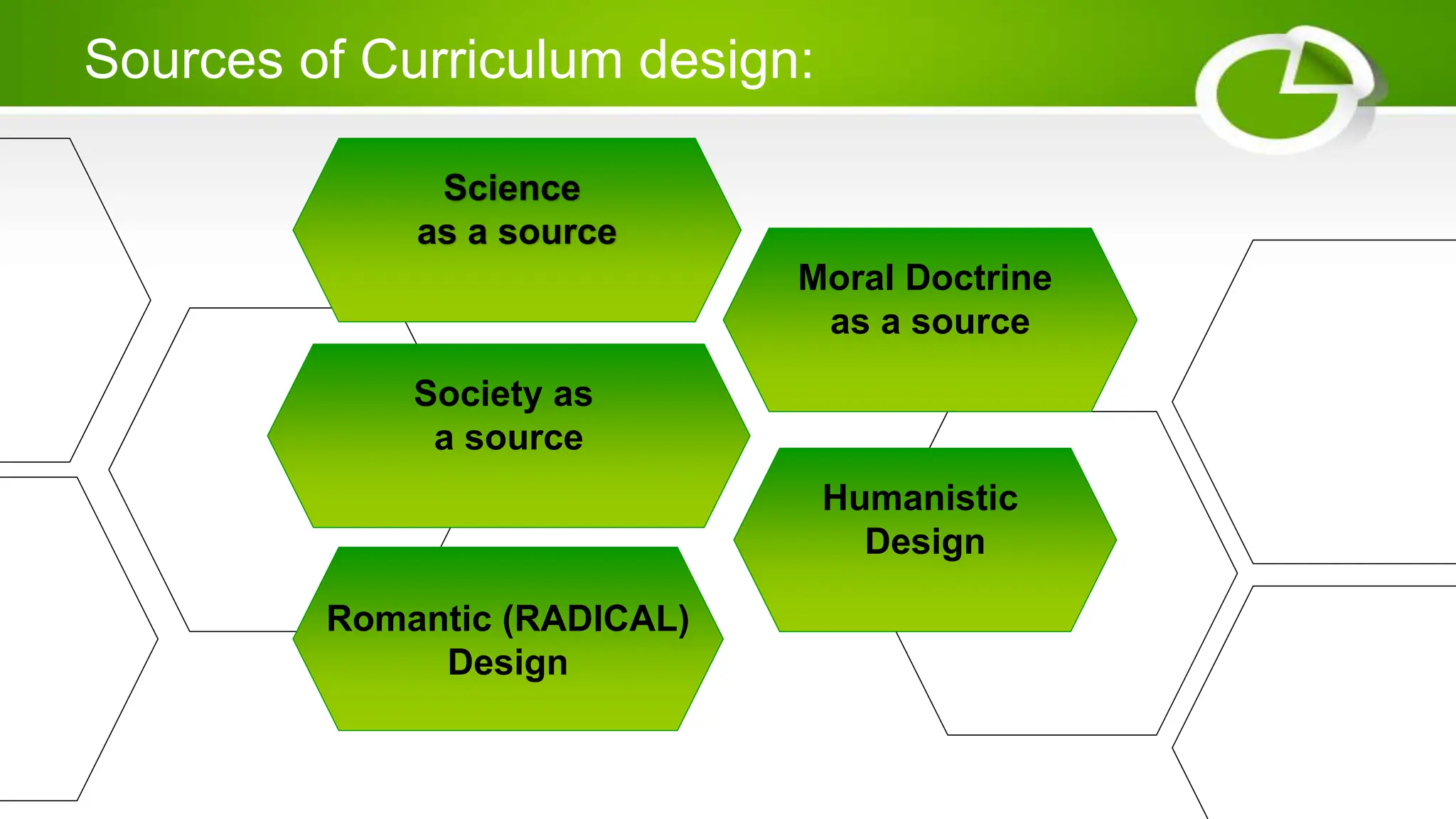 Sources of Curriculum design:

Science as a source

Moral Doctrine as a source

Society as a source

Humanistic Design

Romantic (RADICAL) Design